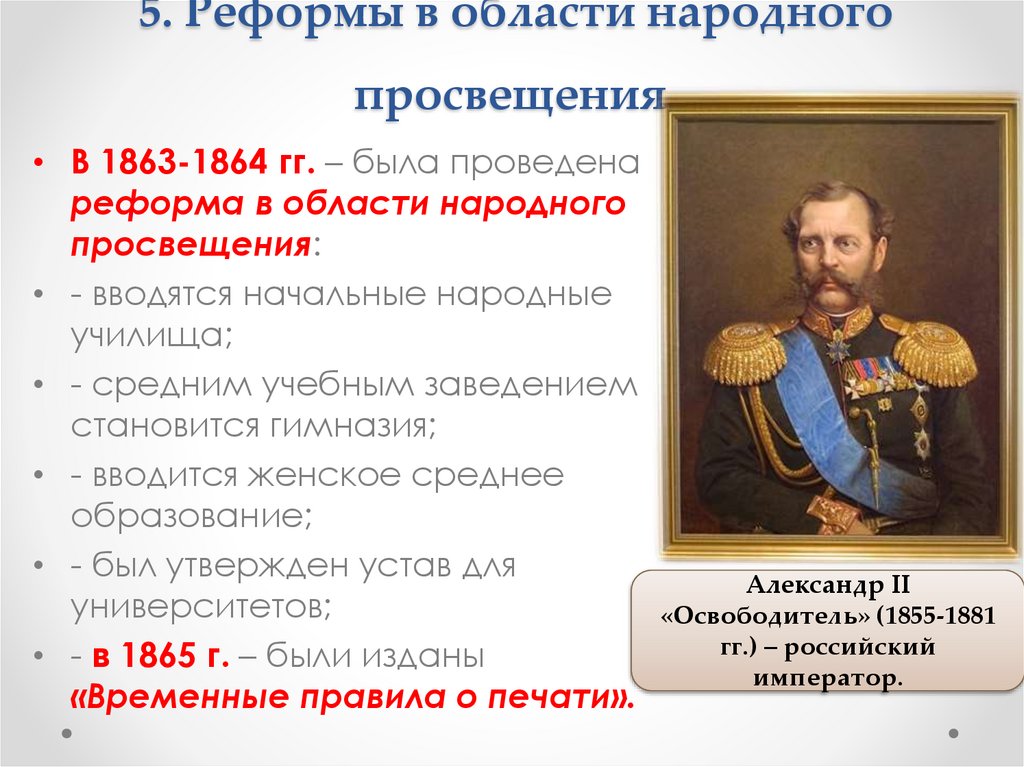 5. Реформы в области народного просвещения

• В 1863-1864 гг. – была проведена реформа в области народного просвещения:
• - вводятся начальные народные училища;
• - средним учебным заведением становится гимназия;
• - вводится женское среднее образование;
• - был утвержден устав для университетов;
• - в 1865 г. – были изданы «Временные правила о печати».

Александр II «Освободитель» (1855-1881 гг.) – российский император.